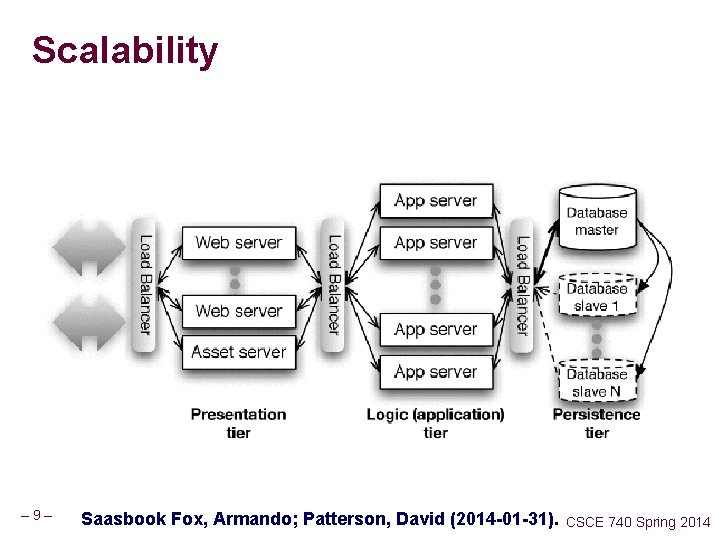 Scalability

Load Balancer

Web server

Web server

Asset server

Load Balancer

App server

App server

App server

App server

Load Balancer

Database master

Database slave 1

Database slave N

Presentation tier

Logic (application) tier

Persistence tier

– 9 –

Saasbook Fox, Armando; Patterson, David (2014-01-31).

CSCE 740 Spring 2014